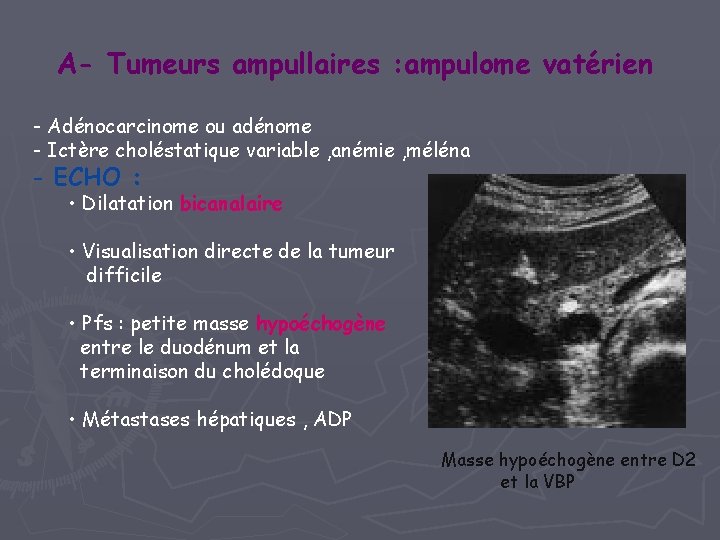 A- Tumeurs ampullaires :ampulome vatérien

- Adénocarcinome ou adénome
- Ictère choléstatique variable ,anémie ,méléna
- ECHO :
• Dilatation bicanalaire

• Visualisation directe de la tumeur difficile

• Pfs : petite masse hypoéchogène entre le duodénum et la terminaison du cholédoque

• Métastases hépatiques , ADP

Masse hypoéchogène entre D2 et la VBP